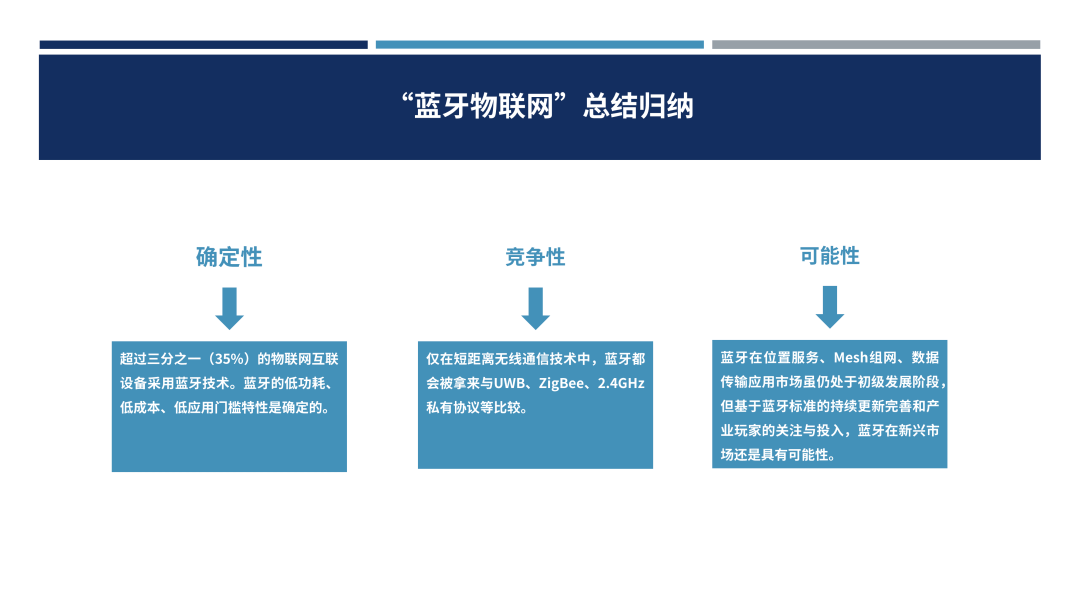 “蓝牙物联网”总结归纳

确定性

超过三分之一（35%）的物联网互联设备采用蓝牙技术。蓝牙的低功耗、低成本、低应用门槛特性是确定的。

竞争性

仅在短距离无线通信技术中，蓝牙都会被拿来与UWB、ZigBee、2.4GHz私有协议等比较。

可能性

蓝牙在位置服务、Mesh组网、数据传输应用市场虽仍处于初级发展阶段，但基于蓝牙标准的持续更新完善和产业玩家的关注与投入，蓝牙在新兴市场还是具有可能性。